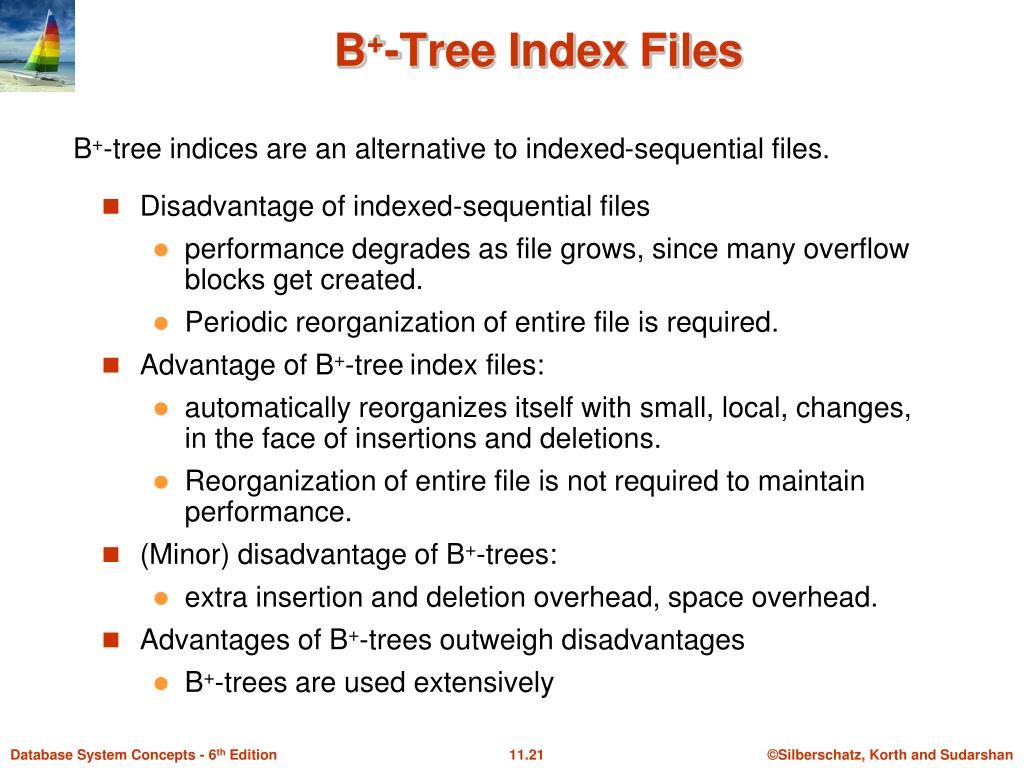 $B^+$-Tree Index Files

$B^+$-tree indices are an alternative to indexed-sequential files.

Disadvantage of indexed-sequential files

performance degrades as file grows, since many overflow blocks get created.

Periodic reorganization of entire file is required.

Advantage of $B^+$-tree index files:

automatically reorganizes itself with small, local, changes, in the face of insertions and deletions.

Reorganization of entire file is not required to maintain performance.

(Minor) disadvantage of $B^+$-trees:

extra insertion and deletion overhead, space overhead.

Advantages of $B^+$-trees outweigh disadvantages

$B^+$-trees are used extensively

Database System Concepts - $6^{th}$ Edition

11.21

©Silberschatz, Korth and Sudarshan